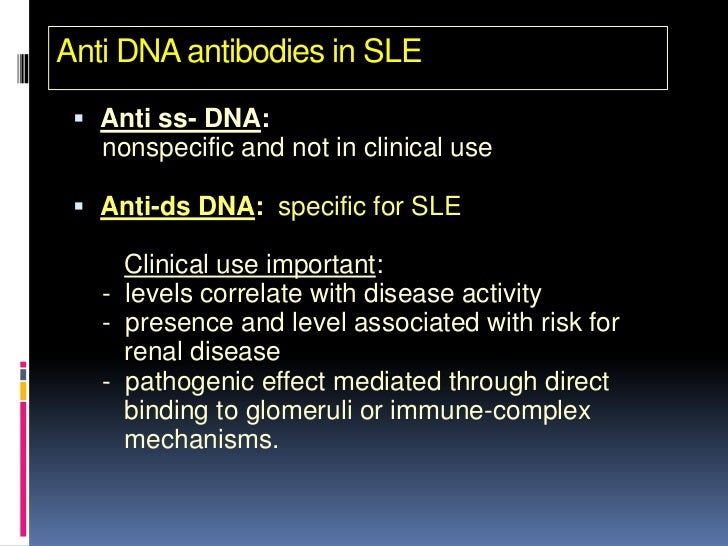 Anti DNA antibodies in SLE

• Anti ss- DNA:
nonspecific and not in clinical use

• Anti-ds DNA: specific for SLE

Clinical use important:
- levels correlate with disease activity
- presence and level associated with risk for renal disease
- pathogenic effect mediated through direct binding to glomeruli or immune-complex mechanisms.